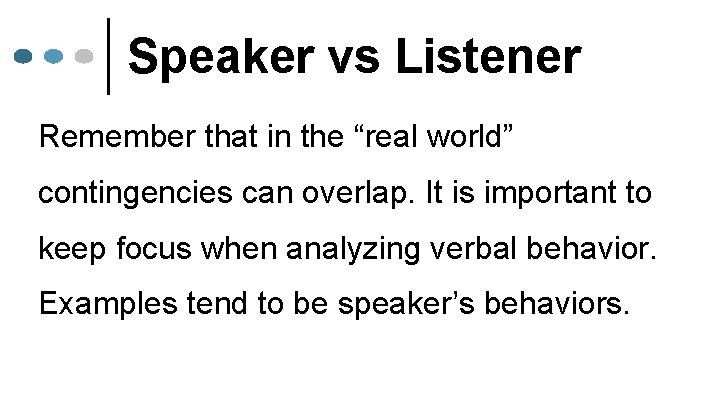 Speaker vs Listener

Remember that in the “real world” contingencies can overlap. It is important to keep focus when analyzing verbal behavior. Examples tend to be speaker’s behaviors.